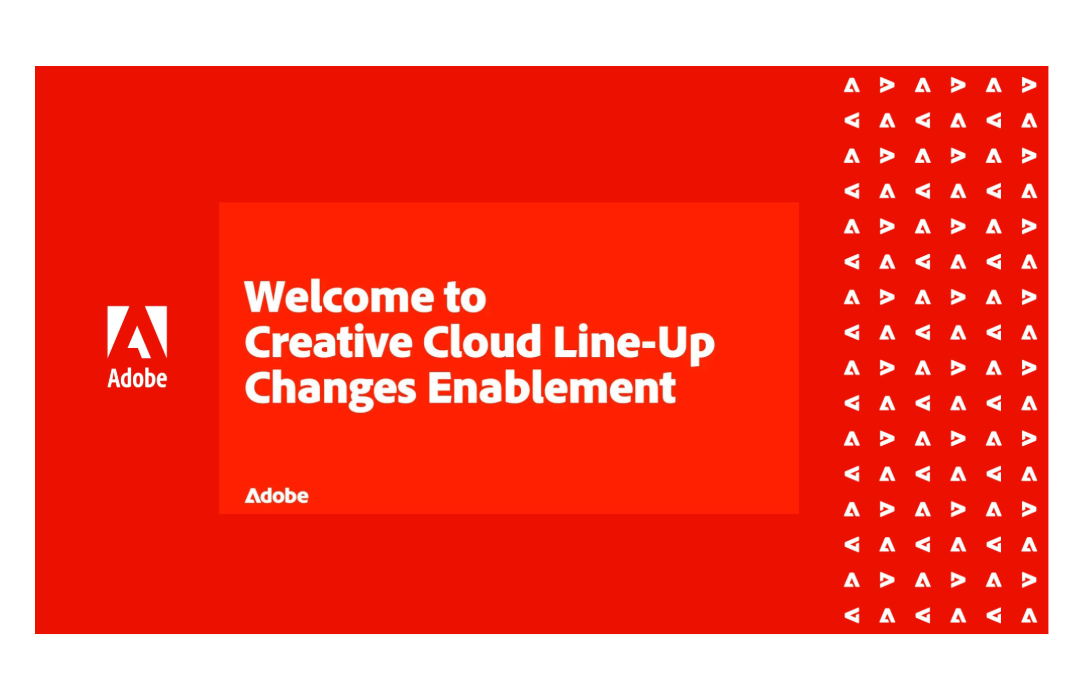 Adobe

Welcome to
Creative Cloud Line-Up
Changes Enablement

Adobe